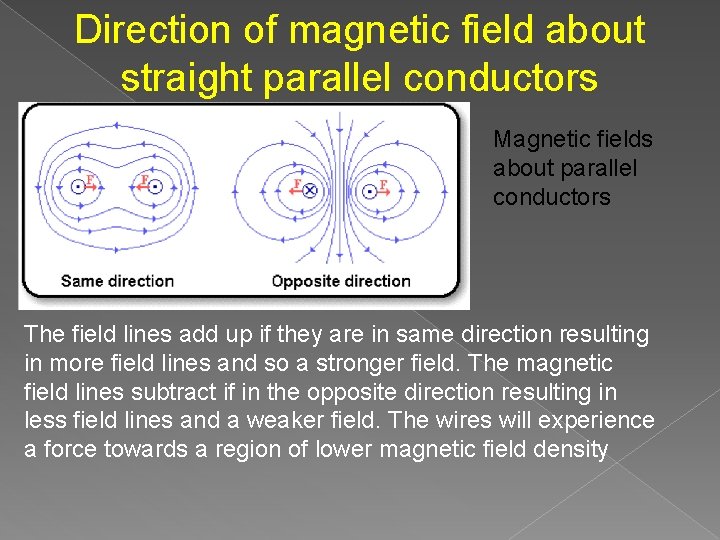 Direction of magnetic field about straight parallel conductors

F F

F F

Same direction

Opposite direction

Magnetic fields about parallel conductors

The field lines add up if they are in same direction resulting in more field lines and so a stronger field. The magnetic field lines subtract if in the opposite direction resulting in less field lines and a weaker field. The wires will experience a force towards a region of lower magnetic field density